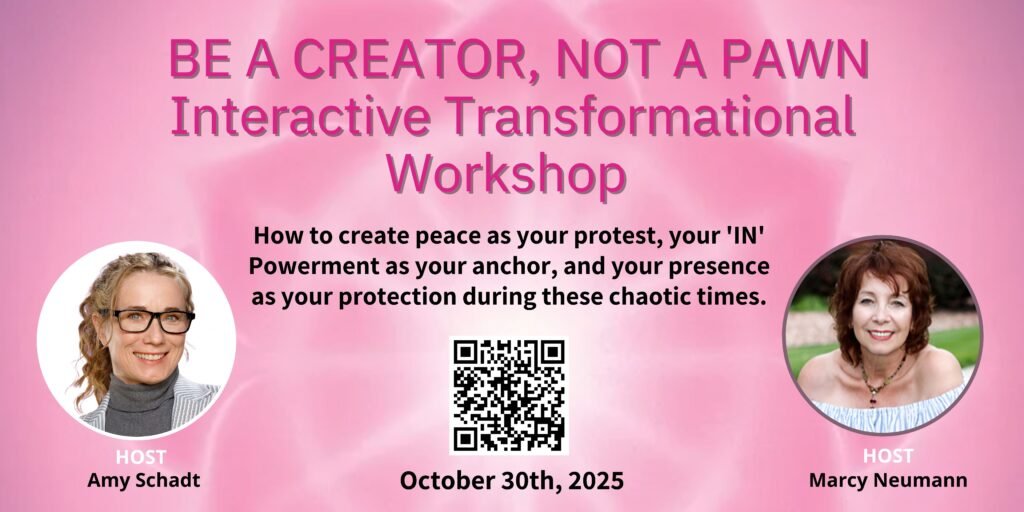 BE A CREATOR, NOT A PAWN
Interactive Transformational Workshop

How to create peace as your protest, your 'IN' Powerment as your anchor, and your presence as your protection during these chaotic times.

HOST
Amy Schadt

October 30th, 2025

HOST
Marcy Neumann